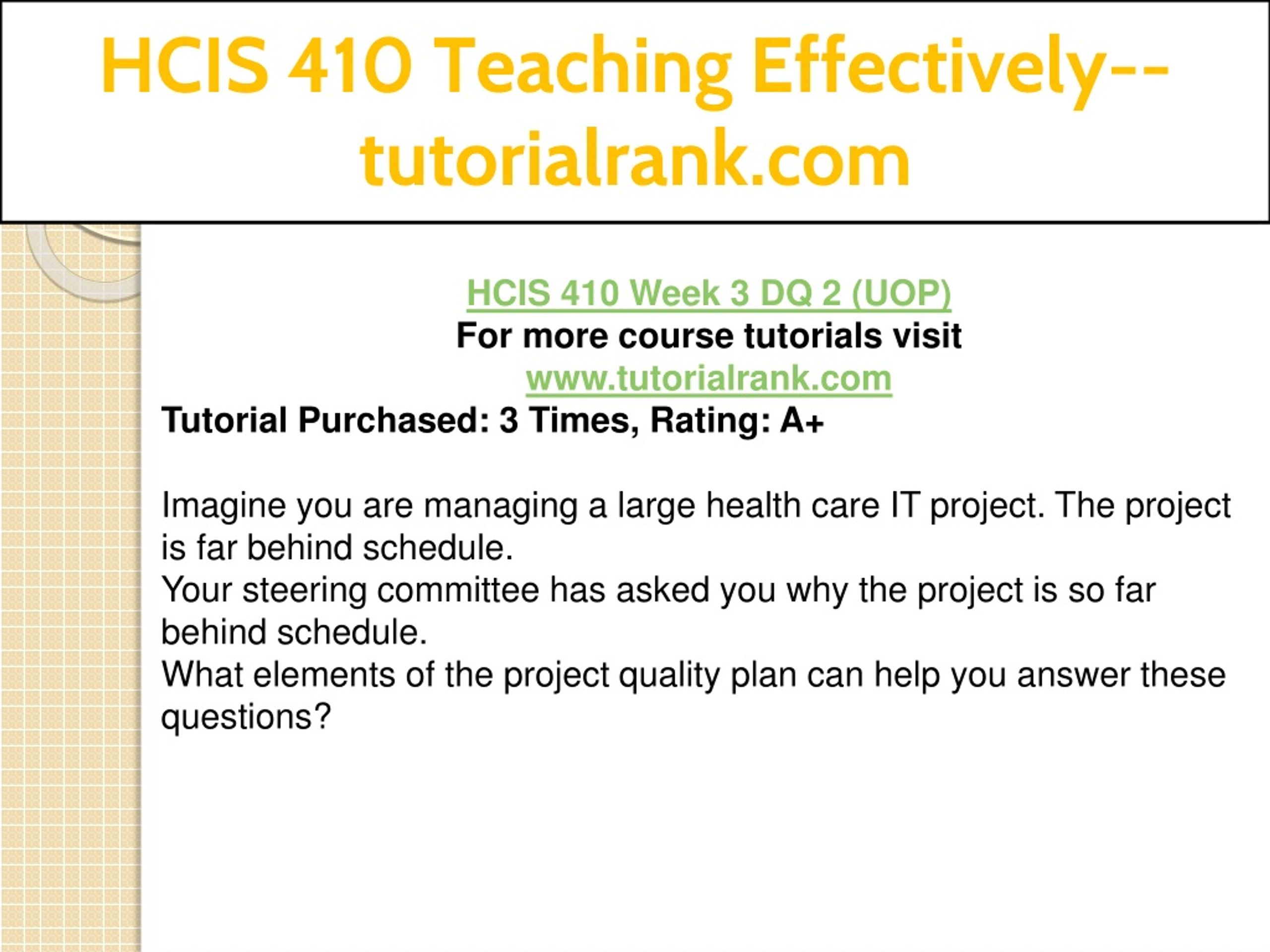 HCIS 410 Teaching Effectively--tutorialrank.com

HCIS 410 Week 3 DQ 2 (UOP)
For more course tutorials visit
www.tutorialrank.com
Tutorial Purchased: 3 Times, Rating: A+

Imagine you are managing a large health care IT project. The project is far behind schedule.
Your steering committee has asked you why the project is so far behind schedule.
What elements of the project quality plan can help you answer these questions?